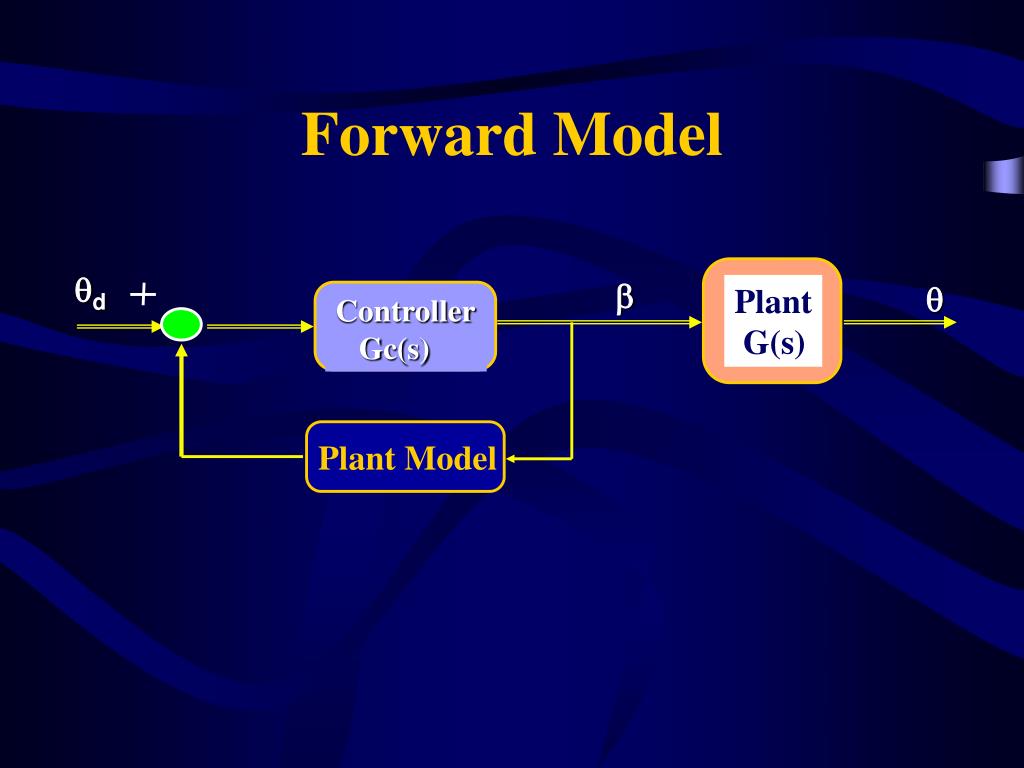 Forward Model

$\theta_d$ +

Controller Gc(s)

$\beta$

Plant G(s)

$\theta$

Plant Model